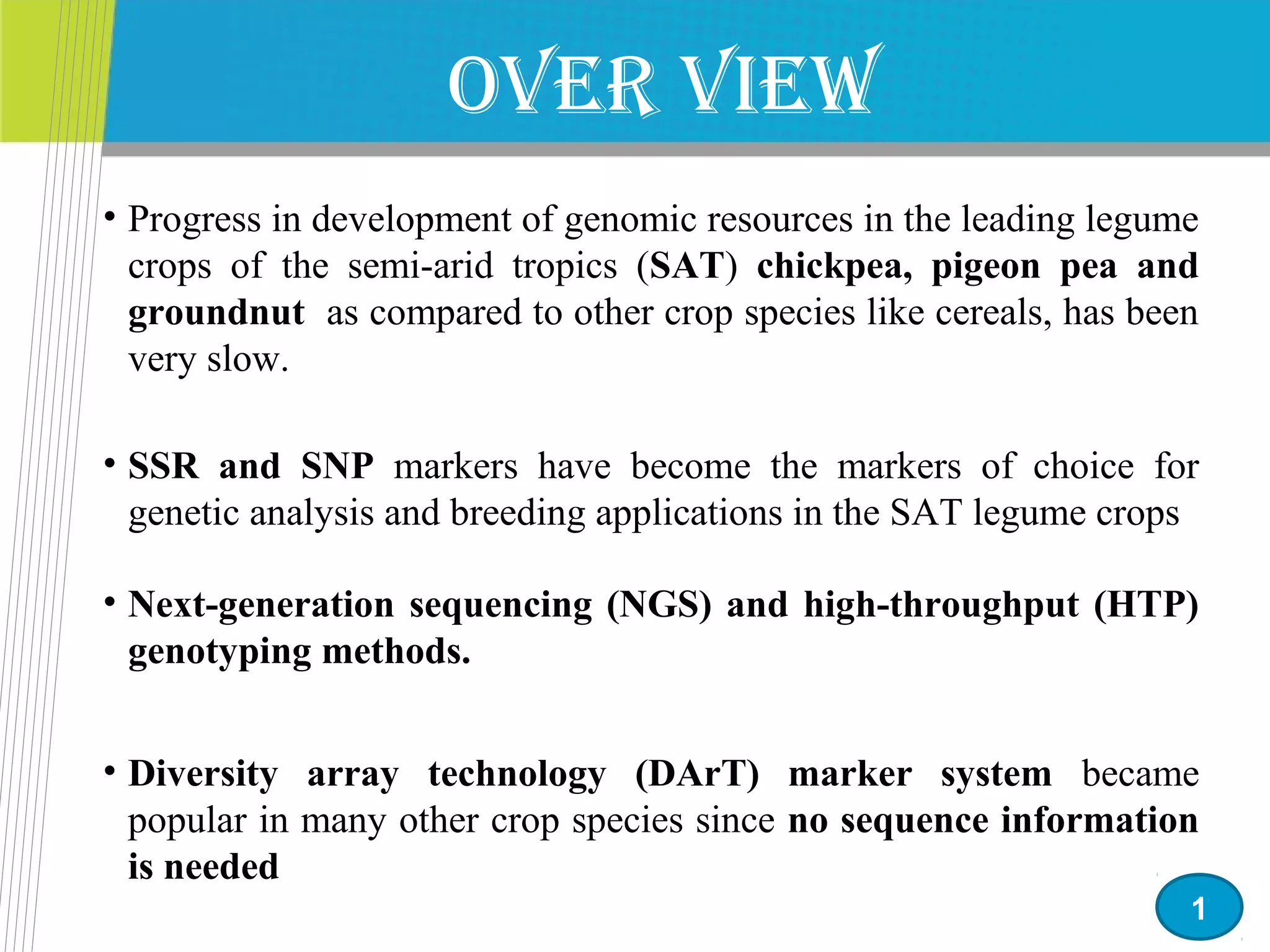 OVER VIEW

• Progress in development of genomic resources in the leading legume crops of the semi-arid tropics (SAT) chickpea, pigeon pea and groundnut as compared to other crop species like cereals, has been very slow.

• SSR and SNP markers have become the markers of choice for genetic analysis and breeding applications in the SAT legume crops

• Next-generation sequencing (NGS) and high-throughput (HTP) genotyping methods.

• Diversity array technology (DArT) marker system became popular in many other crop species since no sequence information is needed

1